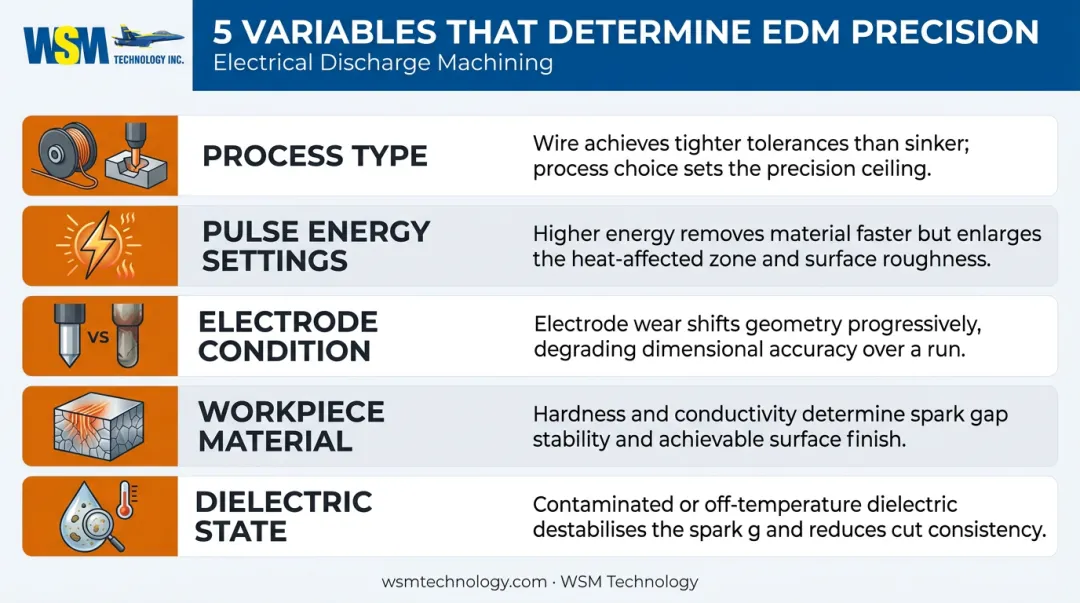 WSM TECHNOLOGY INC.

5 VARIABLES THAT DETERMINE EDM PRECISION
Electrical Discharge Machining

PROCESS TYPE
Wire achieves tighter tolerances than sinker; process choice sets the precision ceiling.

PULSE ENERGY SETTINGS
Higher energy removes material faster but enlarges the heat-affected zone and surface roughness.

VS
ELECTRODE CONDITION
Electrode wear shifts geometry progressively, degrading dimensional accuracy over a run.

WORKPIECE MATERIAL
Hardness and conductivity determine spark gap stability and achievable surface finish.

DIELECTRIC STATE
Contaminated or off-temperature dielectric destabilises the spark g and reduces cut consistency.

wsmtechnology.com · WSM Technology